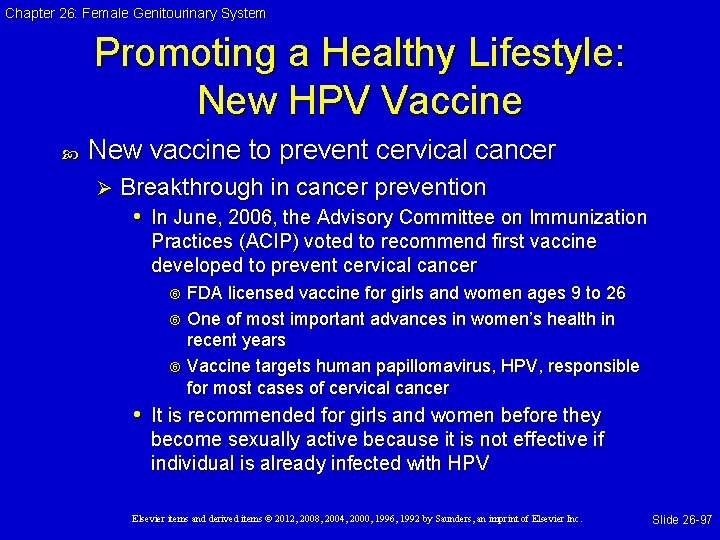 Chapter 26: Female Genitourinary System

Promoting a Healthy Lifestyle: New HPV Vaccine

New vaccine to prevent cervical cancer

Breakthrough in cancer prevention

In June, 2006, the Advisory Committee on Immunization Practices (ACIP) voted to recommend first vaccine developed to prevent cervical cancer

FDA licensed vaccine for girls and women ages 9 to 26

One of most important advances in women's health in recent years

Vaccine targets human papillomavirus, HPV, responsible for most cases of cervical cancer

It is recommended for girls and women before they become sexually active because it is not effective if individual is already infected with HPV

Elsevier items and derived items © 2012, 2008, 2004, 2000, 1996, 1992 by Saunders, an imprint of Elsevier Inc.

Slide 26-97